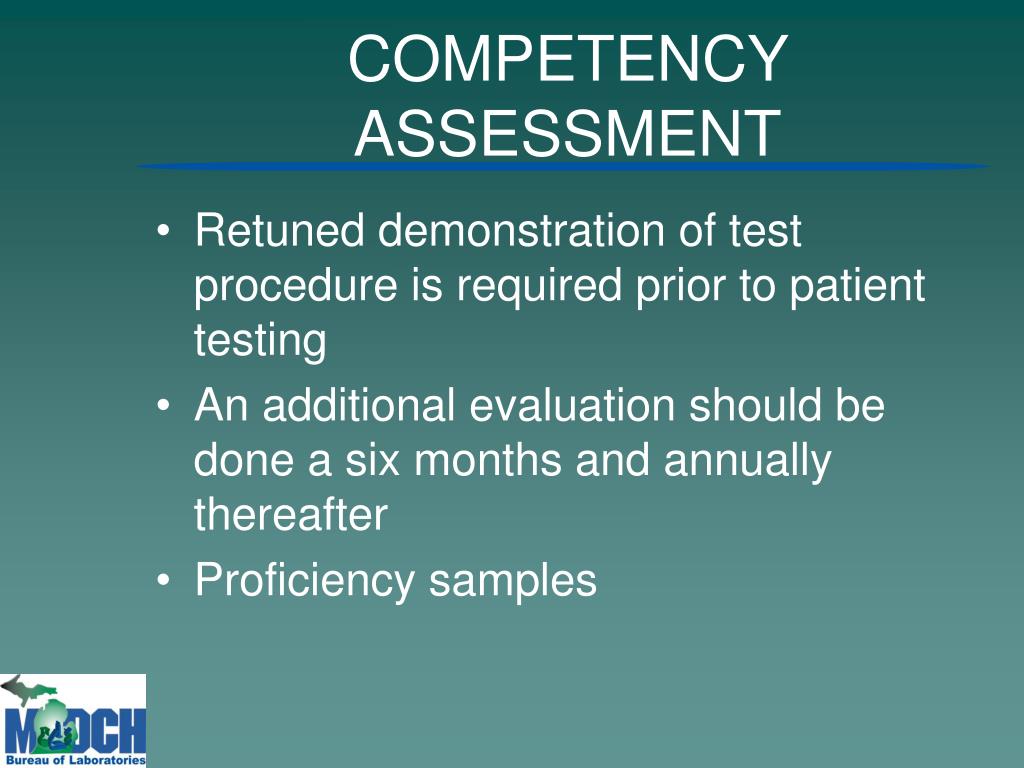 COMPETENCY ASSESSMENT

• Retuned demonstration of test procedure is required prior to patient testing
• An additional evaluation should be done a six months and annually thereafter
• Proficiency samples

MDCH
Bureau of Laboratories